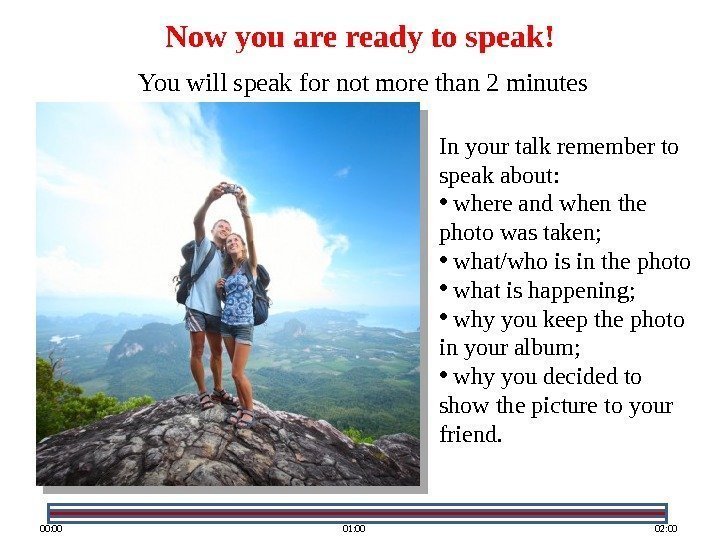 Now you are ready to speak!

You will speak for not more than 2 minutes

In your talk remember to speak about:
• where and when the photo was taken;
• what/who is in the photo
• what is happening;
• why you keep the photo in your album;
• why you decided to show the picture to your friend.

00:00
01:00
02:00